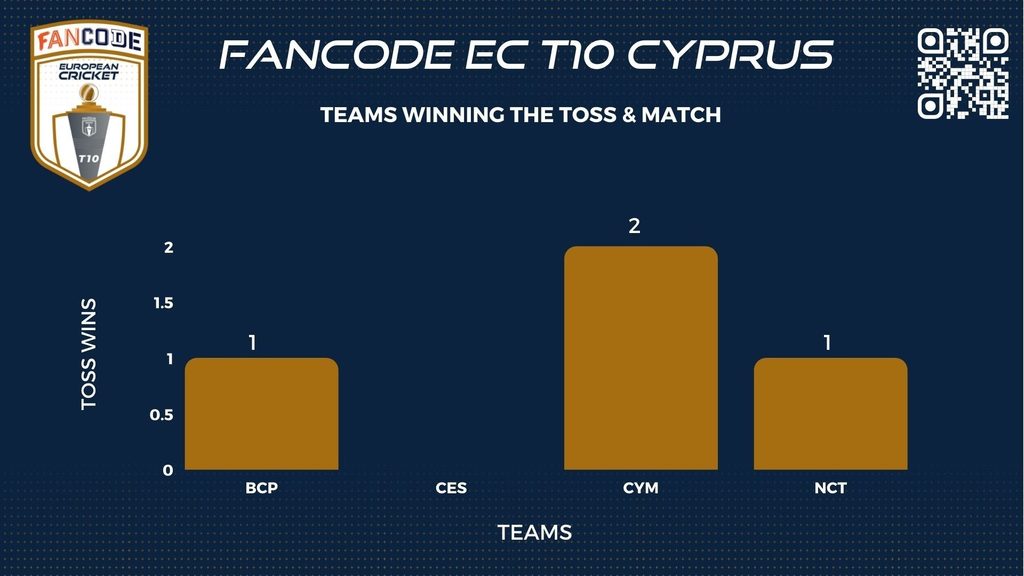 FANCODE
EUROPEAN CRICKET
T10

FANCODE EC T10 CYPRUS

TEAMS WINNING THE TOSS & MATCH

TOSS WINS

2
1.5
1
0.5
0

1
2
1

BCP
CES
CYM
NCT

TEAMS